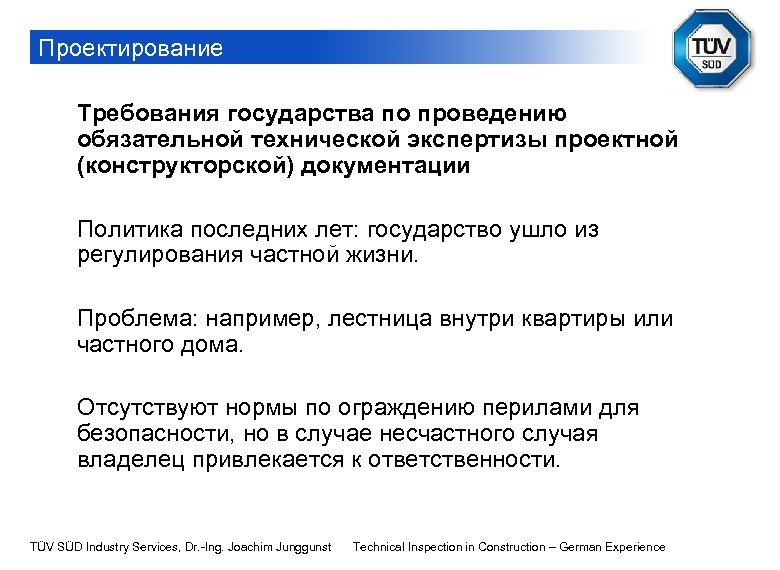 Проектирование

TÜV SÜD

Требования государства по проведению обязательной технической экспертизы проектной (конструкторской) документации

Политика последних лет: государство ушло из регулирования частной жизни.

Проблема: например, лестница внутри квартиры или частного дома.

Отсутствуют нормы по ограждению перилами для безопасности, но в случае несчастного случая владелец привлекается к ответственности.

TÜV SÜD Industry Services, Dr.-Ing. Joachim Junggunst Technical Inspection in Construction – German Experience